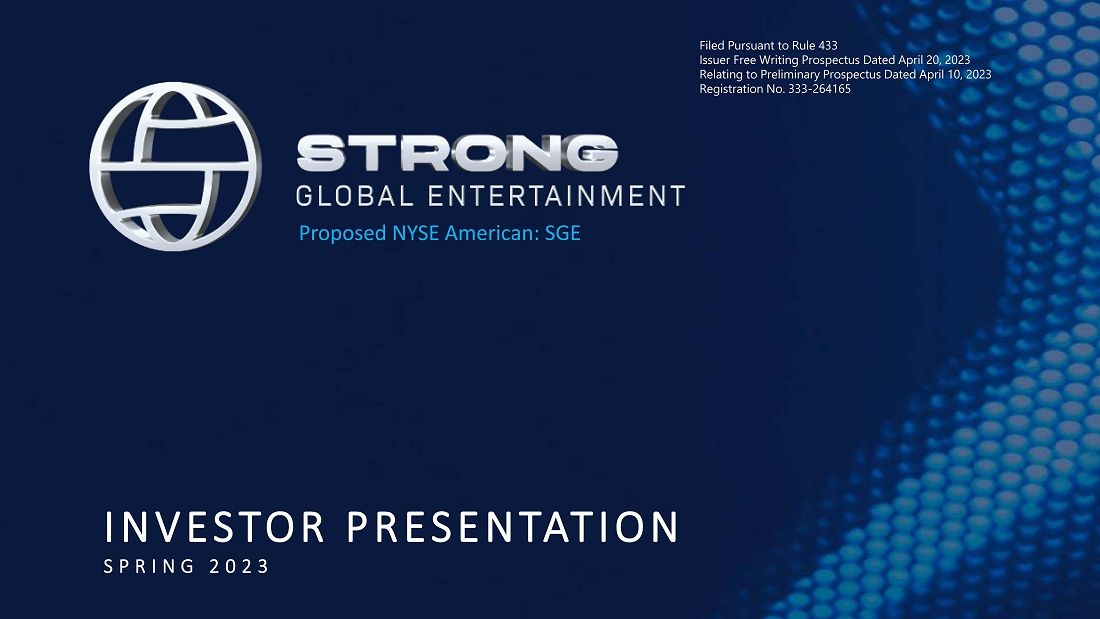 Filed Pursuant to Rule 433
Issuer Free Writing Prospectus Dated April 20, 2023
Relating to Preliminary Prospectus Dated April 10, 2023
Registration No. 333-264165

STRONG
GLOBAL ENTERTAINMENT
Proposed NYSE American: SGE

INVESTOR PRESENTATION
SPRING 2023